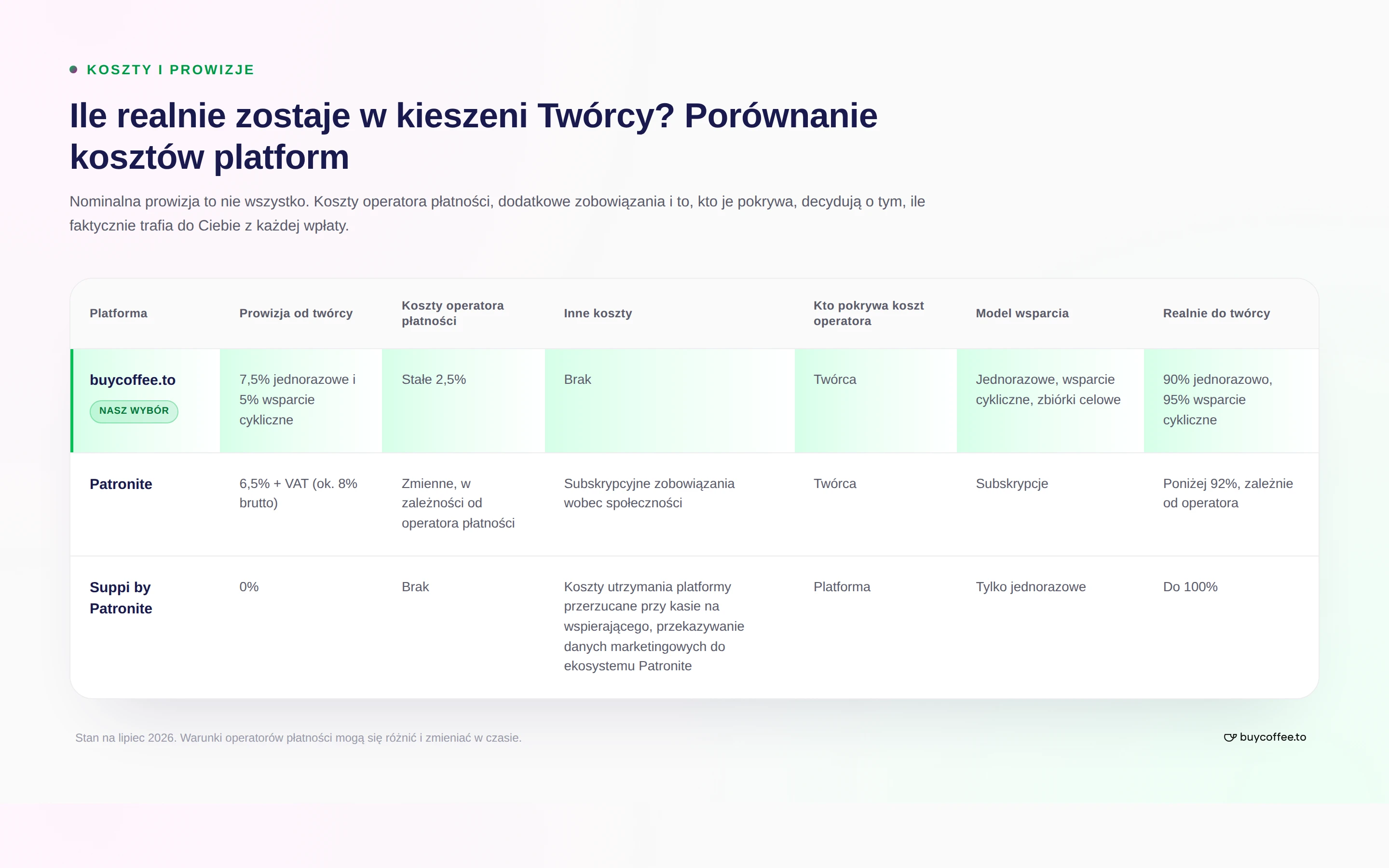 • KOSZTY I PROWIZJE

Ile realnie zostaje w kieszeni Twórcy? Porównanie kosztów platform

Nominalna prowizja to nie wszystko. Koszty operatora płatności, dodatkowe zobowiązania i to, kto je pokrywa, decydują o tym, ile faktycznie trafia do Ciebie z każdej wpłaty.

| Platforma | Prowizja od twórcy | Koszty operatora płatności | Inne koszty | Kto pokrywa koszt operatora | Model wsparcia | Realnie do twórcy |
|---|---|---|---|---|---|---|
| buycoffee.to NASZ WYBÓR | 7,5% jednorazowe i 5% wsparcie cykliczne | Stałe 2,5% | Brak | Twórca | Jednorazowe, wsparcie cykliczne, zbiórki celowe | 90% jednorazowo, 95% wsparcie cykliczne |
| Patronite | 6,5% + VAT (ok. 8% brutto) | Zmienne, w zależności od operatora płatności | Subskrypcyjne zobowiązania wobec społeczności | Twórca | Subskrypcje | Poniżej 92%, zależnie od operatora |
| Suppi by Patronite | 0% | Brak | Koszty utrzymania platformy przerzucane przy kasie na wspierającego, przekazywanie danych marketingowych do ekosystemu Patronite | Platforma | Tylko jednorazowe | Do 100% |

Stan na lipiec 2026. Warunki operatorów płatności mogą się różnić i zmieniać w czasie.

buycoffee.to